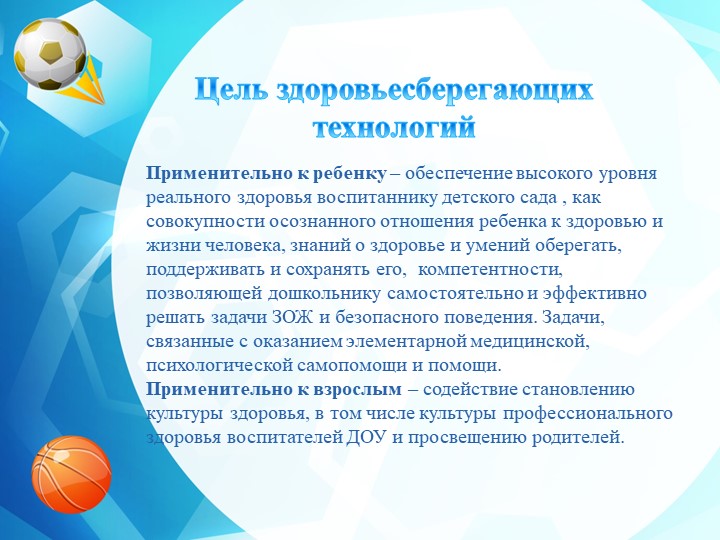 Цель здоровьесберегающих технологий

Применительно к ребенку – обеспечение высокого уровня реального здоровья воспитаннику детского сада , как совокупности осознанного отношения ребенка к здоровью и жизни человека, знаний о здоровье и умений оберегать, поддерживать и сохранять его, компетентности, позволяющей дошкольнику самостоятельно и эффективно решать задачи ЗОЖ и безопасного поведения. Задачи, связанные с оказанием элементарной медицинской, психологической самопомощи и помощи.
Применительно к взрослым – содействие становлению культуры здоровья, в том числе культуры профессионального здоровья воспитателей ДОУ и просвещению родителей.